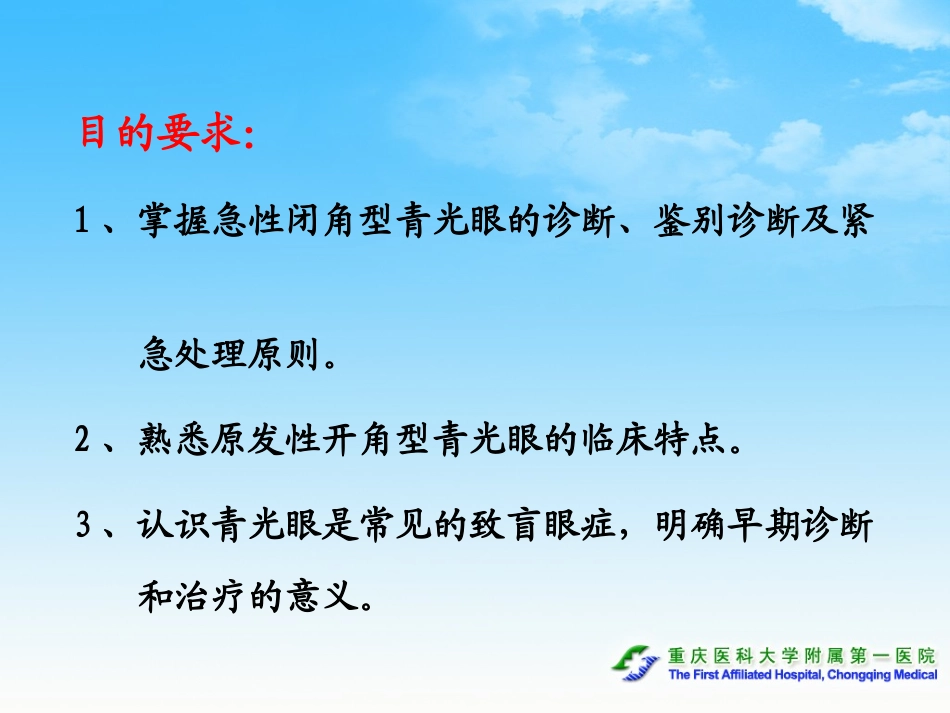 目的要求:

1、掌握急性闭角型青光眼的诊断、鉴别诊断及紧急处理原则。

2、熟悉原发性开角型青光眼的临床特点。

3、认识青光眼是常见的致盲眼症，明确早期诊断和治疗的意义。

重庆医科大学附属第一医院
The First Affiliated Hospital, Chongqing Medical